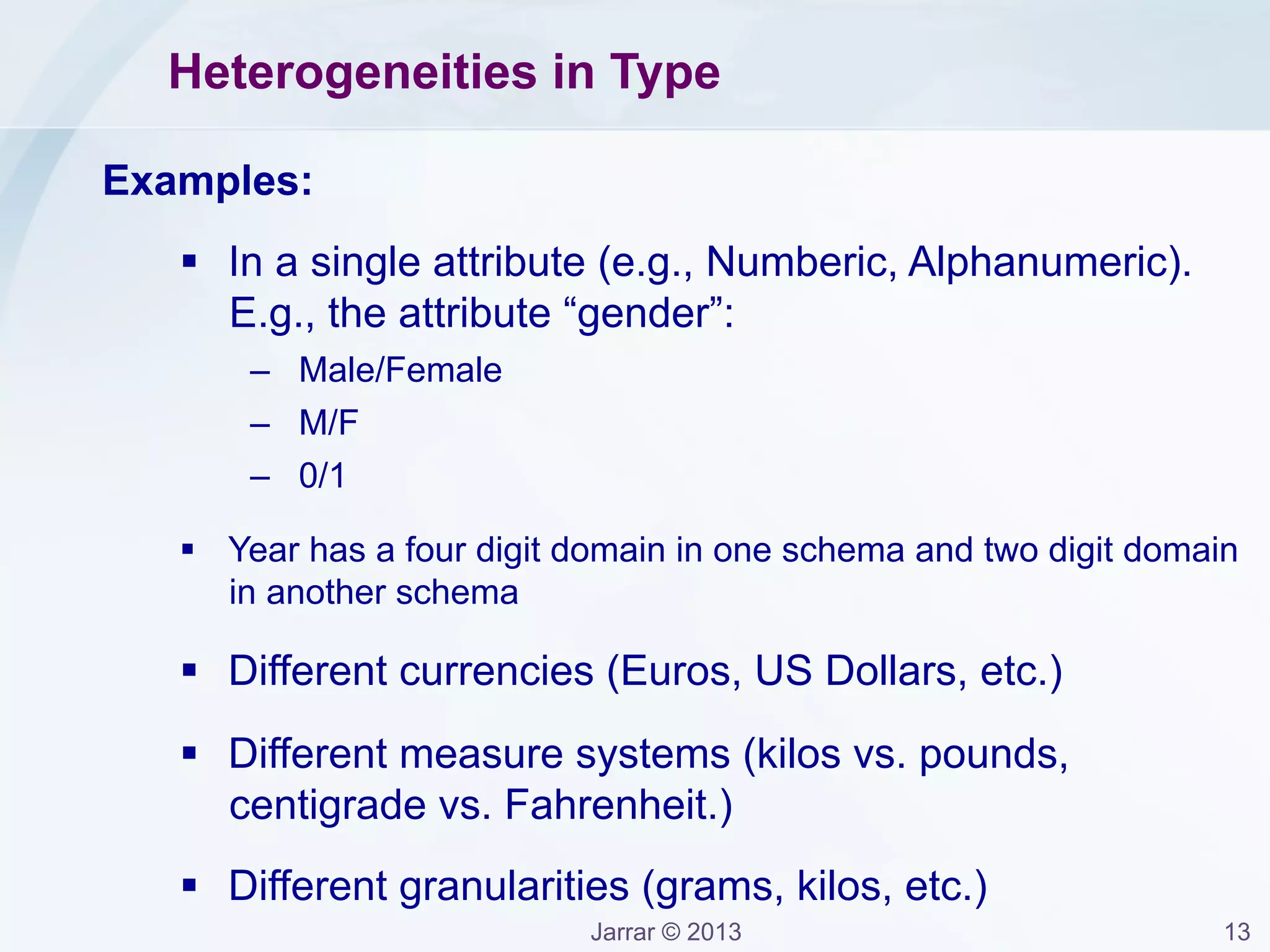 Heterogeneities in Type

Examples:

▪ In a single attribute (e.g., Numberic, Alphanumeric). E.g., the attribute “gender”:
– Male/Female
– M/F
– 0/1

▪ Year has a four digit domain in one schema and two digit domain in another schema

▪ Different currencies (Euros, US Dollars, etc.)

▪ Different measure systems (kilos vs. pounds, centigrade vs. Fahrenheit.)

▪ Different granularities (grams, kilos, etc.)

Jarrar © 2013

13